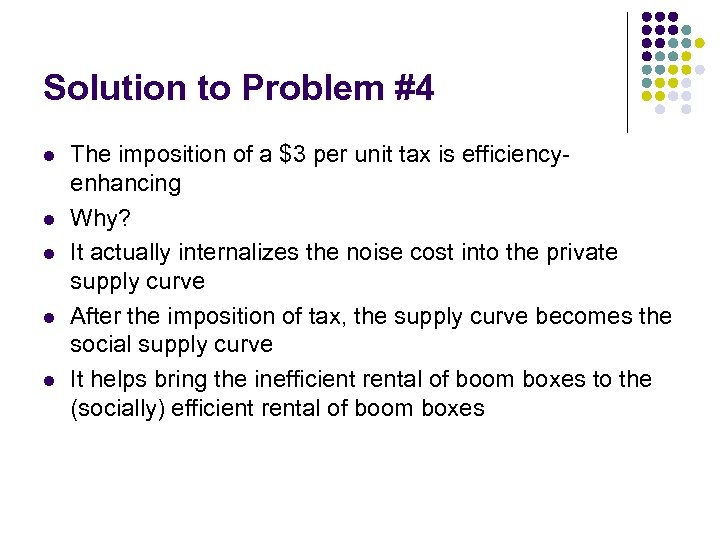 Solution to Problem #4

- The imposition of a \$3 per unit tax is efficiency-enhancing
- Why?
- It actually internalizes the noise cost into the private supply curve
- After the imposition of tax, the supply curve becomes the social supply curve
- It helps bring the inefficient rental of boom boxes to the (socially) efficient rental of boom boxes